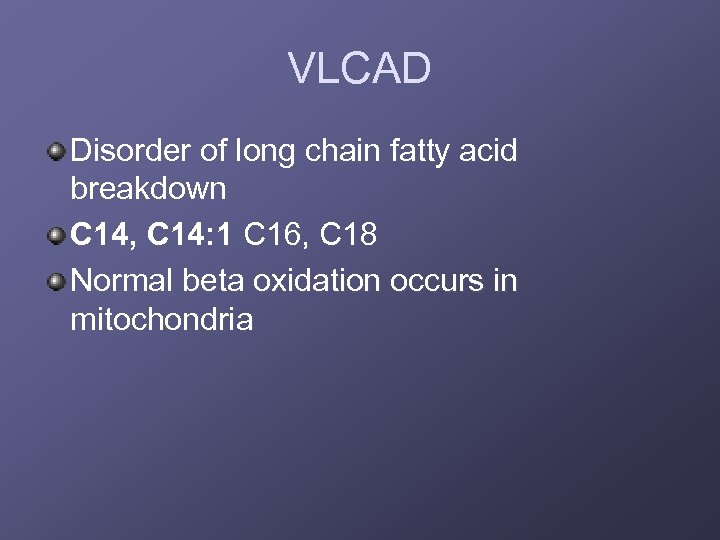 VLCAD

Disorder of long chain fatty acid breakdown

C14, C14:1 C16, C18

Normal beta oxidation occurs in mitochondria